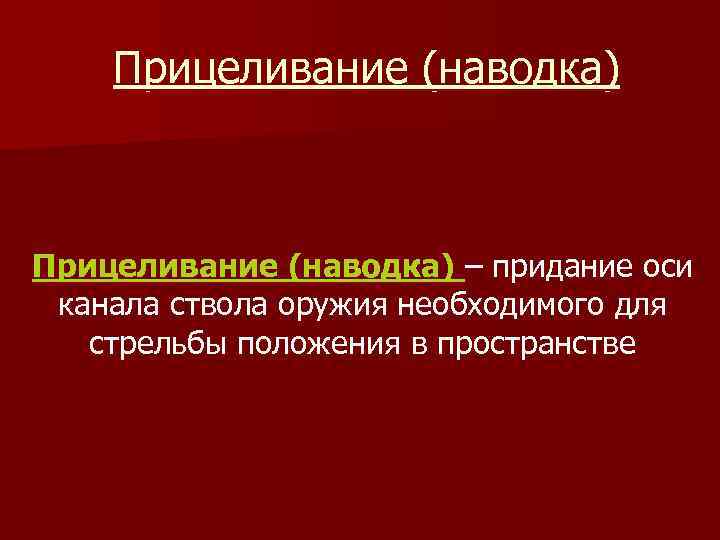 Прицеливание (наводка)

Прицеливание (наводка) – придание оси канала ствола оружия необходимого для стрельбы положения в пространстве